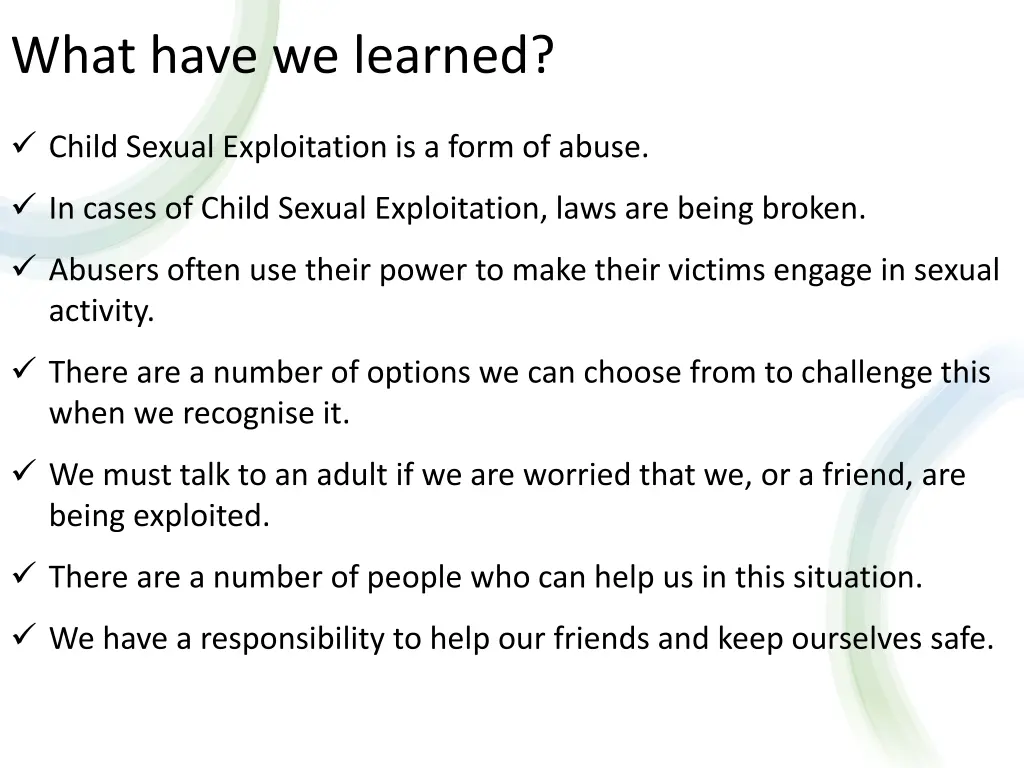 What have we learned?

✓ Child Sexual Exploitation is a form of abuse.

✓ In cases of Child Sexual Exploitation, laws are being broken.

✓ Abusers often use their power to make their victims engage in sexual activity.

✓ There are a number of options we can choose from to challenge this when we recognise it.

✓ We must talk to an adult if we are worried that we, or a friend, are being exploited.

✓ There are a number of people who can help us in this situation.

✓ We have a responsibility to help our friends and keep ourselves safe.